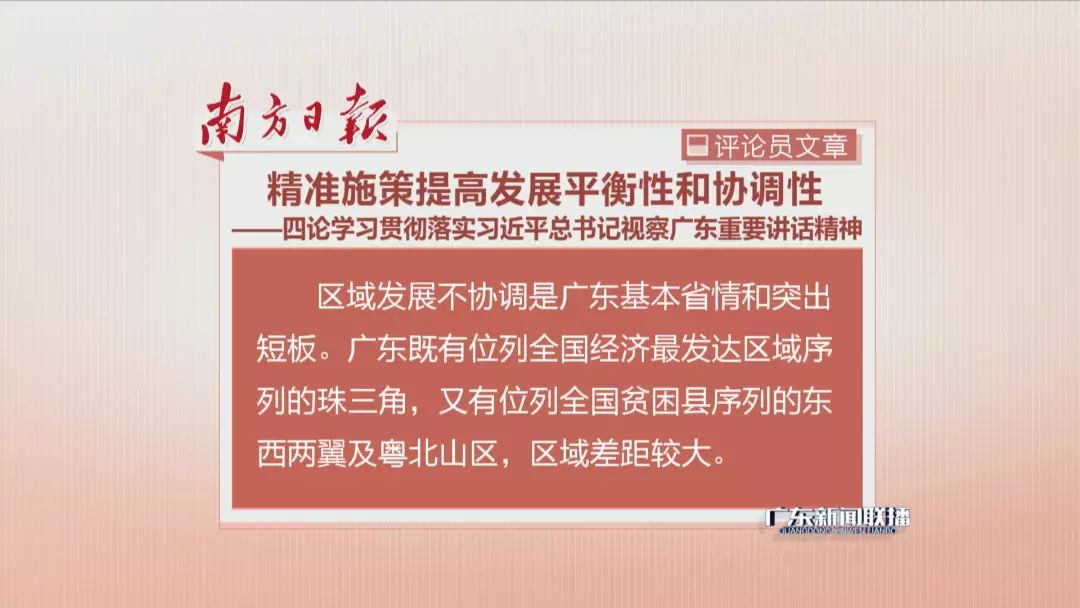 南方日報

评论员文章

精准施策提高发展平衡性和协调性
——四论学习贯彻落实习近平总书记视察广东重要讲话精神

区域发展不协调是广东基本省情和突出短板。广东既有位列全国经济最发达区域序列的珠三角，又有位列全国贫困县序列的东西两翼及粤北山区，区域差距较大。

广东新闻联播
GUANGDONG XINWEN LIANBO